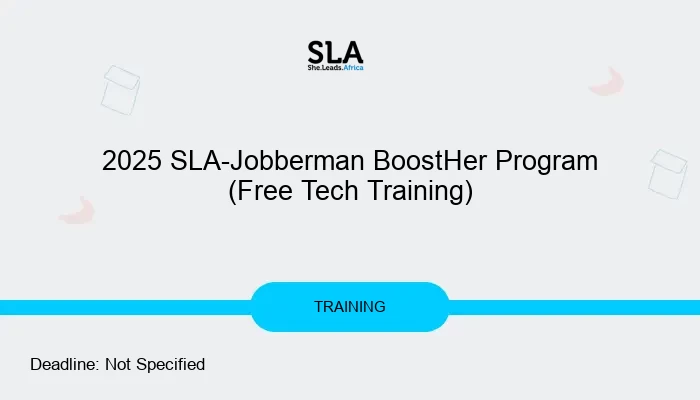 SLA
She.Leads.Africa

2025 SLA-Jobberman BoostHer Program (Free Tech Training)

TRAINING

Deadline: Not Specified